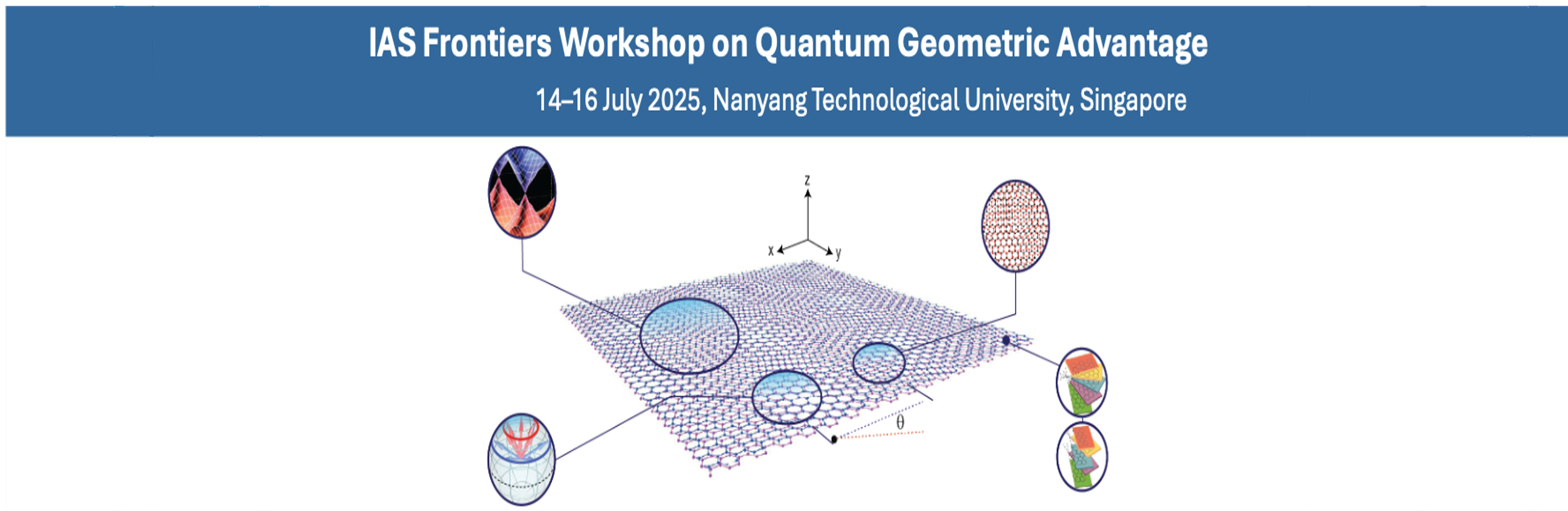 IAS Frontiers Workshop on Quantum Geometric Advantage

14–16 July 2025, Nanyang Technological University, Singapore

z
x
y
$\theta$